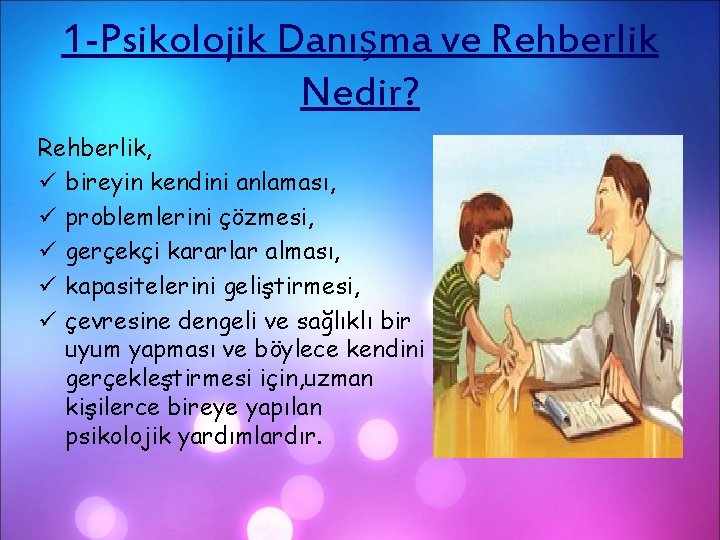 1-Psikolojik Danışma ve Rehberlik Nedir?

Rehberlik,
✓ bireyin kendini anlaması,
✓ problemlerini çözmesi,
✓ gerçekçi kararlar alması,
✓ kapasitelerini geliştirmesi,
✓ çevresine dengeli ve sağlıklı bir uyum yapması ve böylece kendini gerçekleştirmesi için,uzman kişilerce bireye yapılan psikolojik yardımlardır.